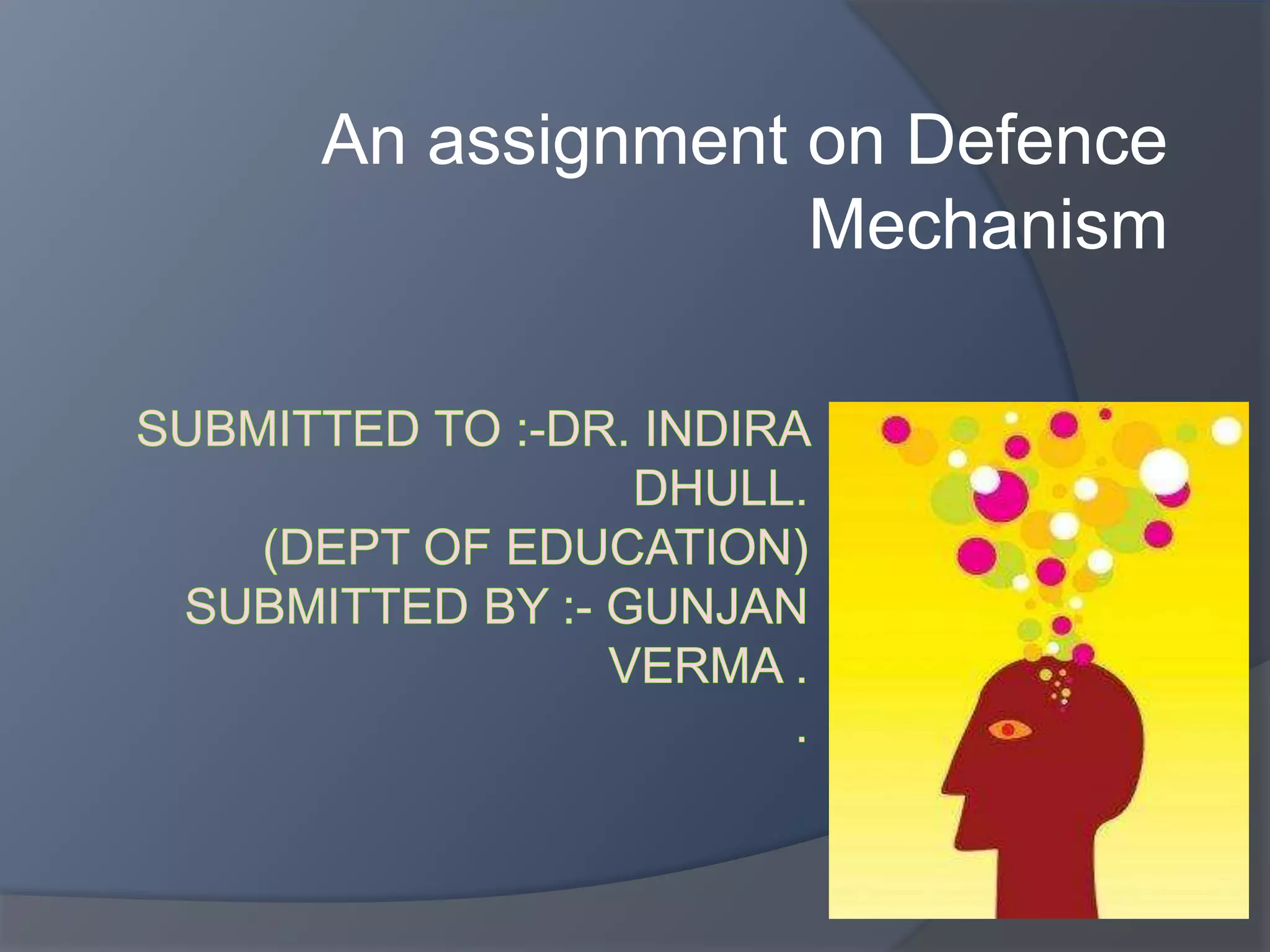 An assignment on Defence Mechanism

SUBMITTED TO :-DR. INDIRA DHULL.
(DEPT OF EDUCATION)
SUBMITTED BY :- GUNJAN VERMA .
.